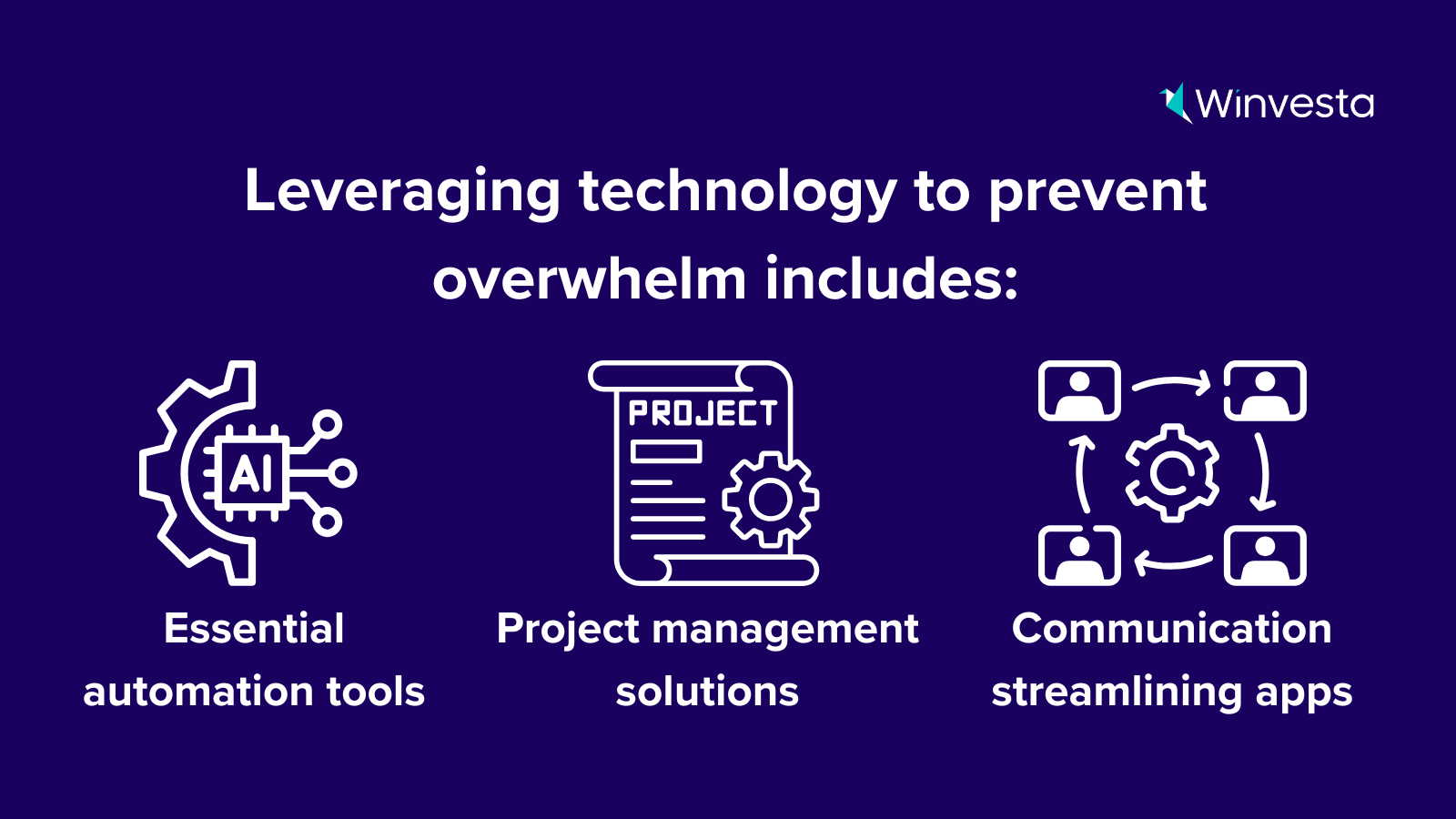 Winvesta

Leveraging technology to prevent overwhelm includes:

AI

Essential automation tools

PROJECT

Project management solutions

Communication streamlining apps